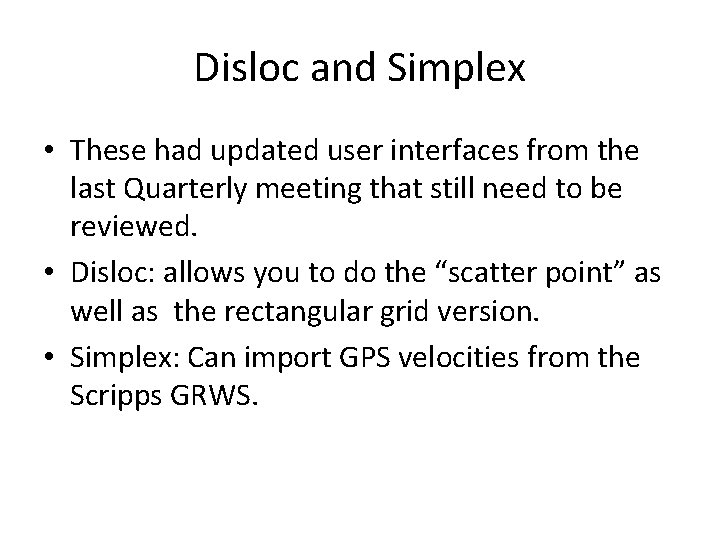 Disloc and Simplex

• These had updated user interfaces from the last Quarterly meeting that still need to be reviewed.
• Disloc: allows you to do the “scatter point” as well as the rectangular grid version.
• Simplex: Can import GPS velocities from the Scripps GRWS.